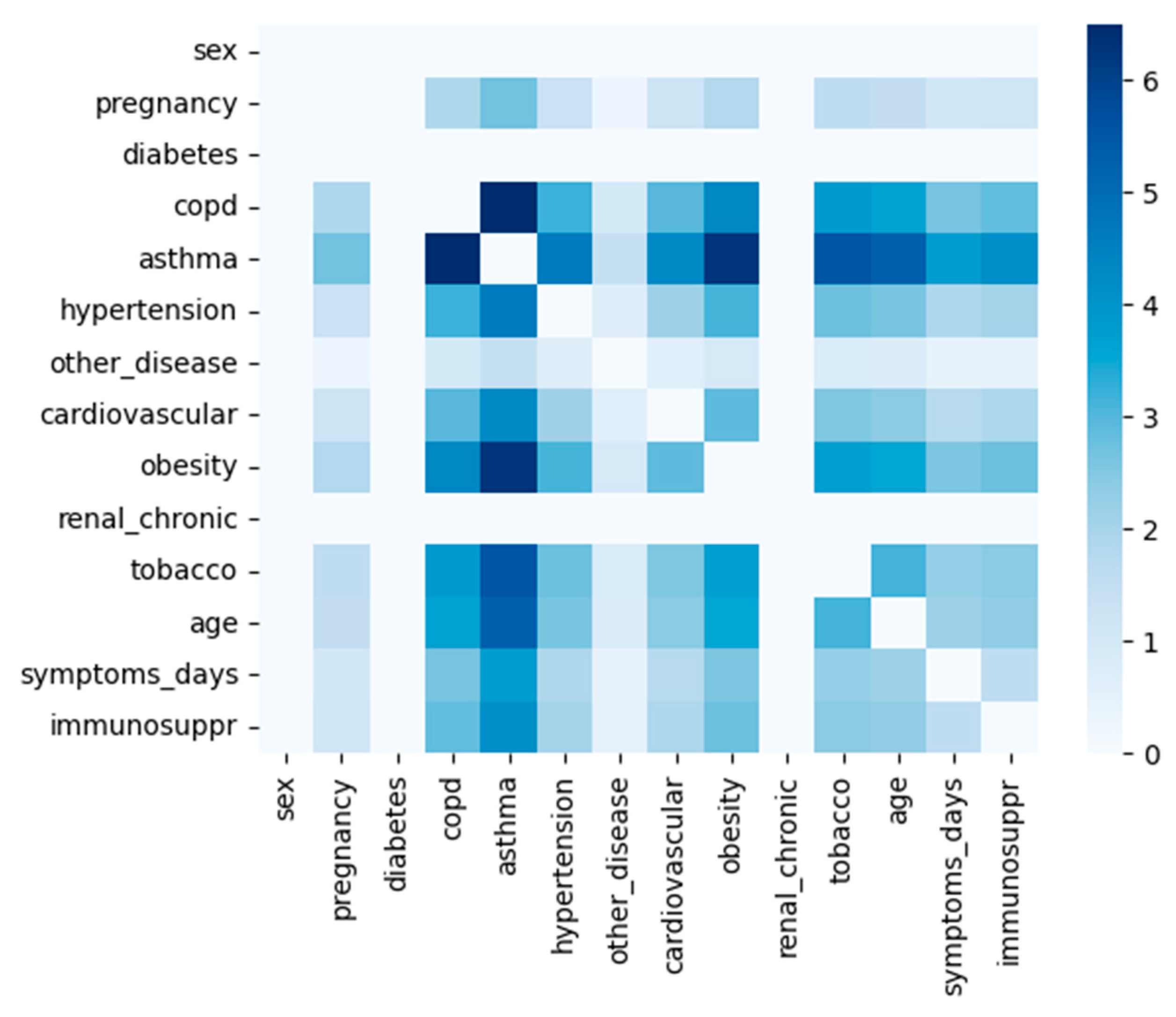 sex
pregnancy
diabetes
copd
asthma
hypertension
other_disease
cardiovascular
obesity
renal_chronic
tobacco
age
symptoms_days
immunosuppr

sex
pregnancy
diabetes
copd
asthma
hypertension
other_disease
cardiovascular
obesity
renal_chronic
tobacco
age
symptoms_days
immunosuppr

6
5
4
3
2
1
0